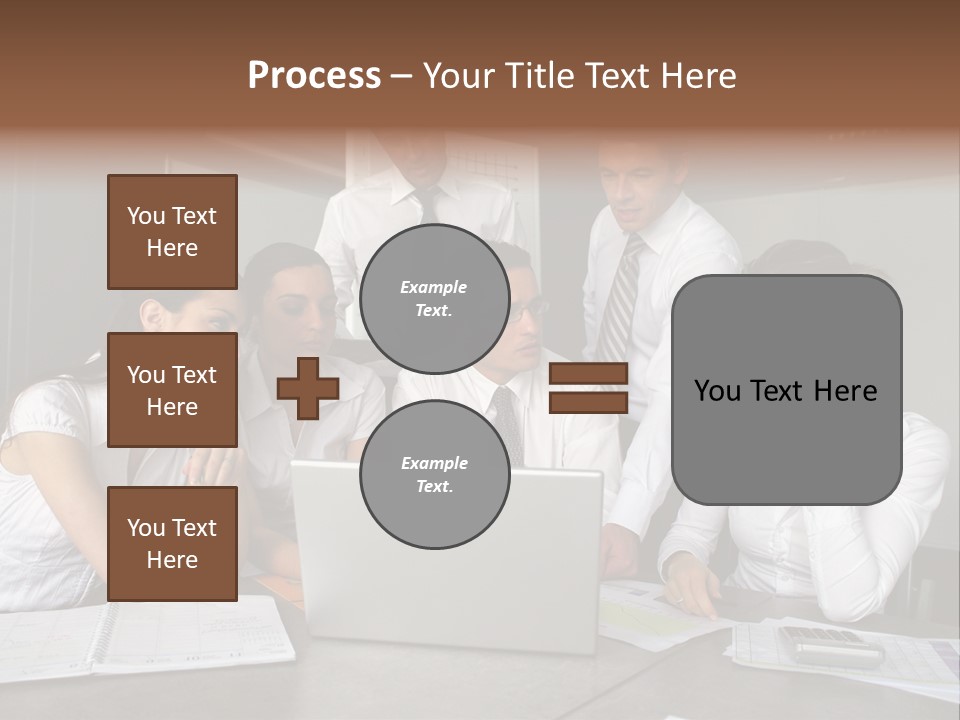 Process – Your Title Text Here

You Text Here

You Text Here

You Text Here

Example Text.

Example Text.

You Text Here